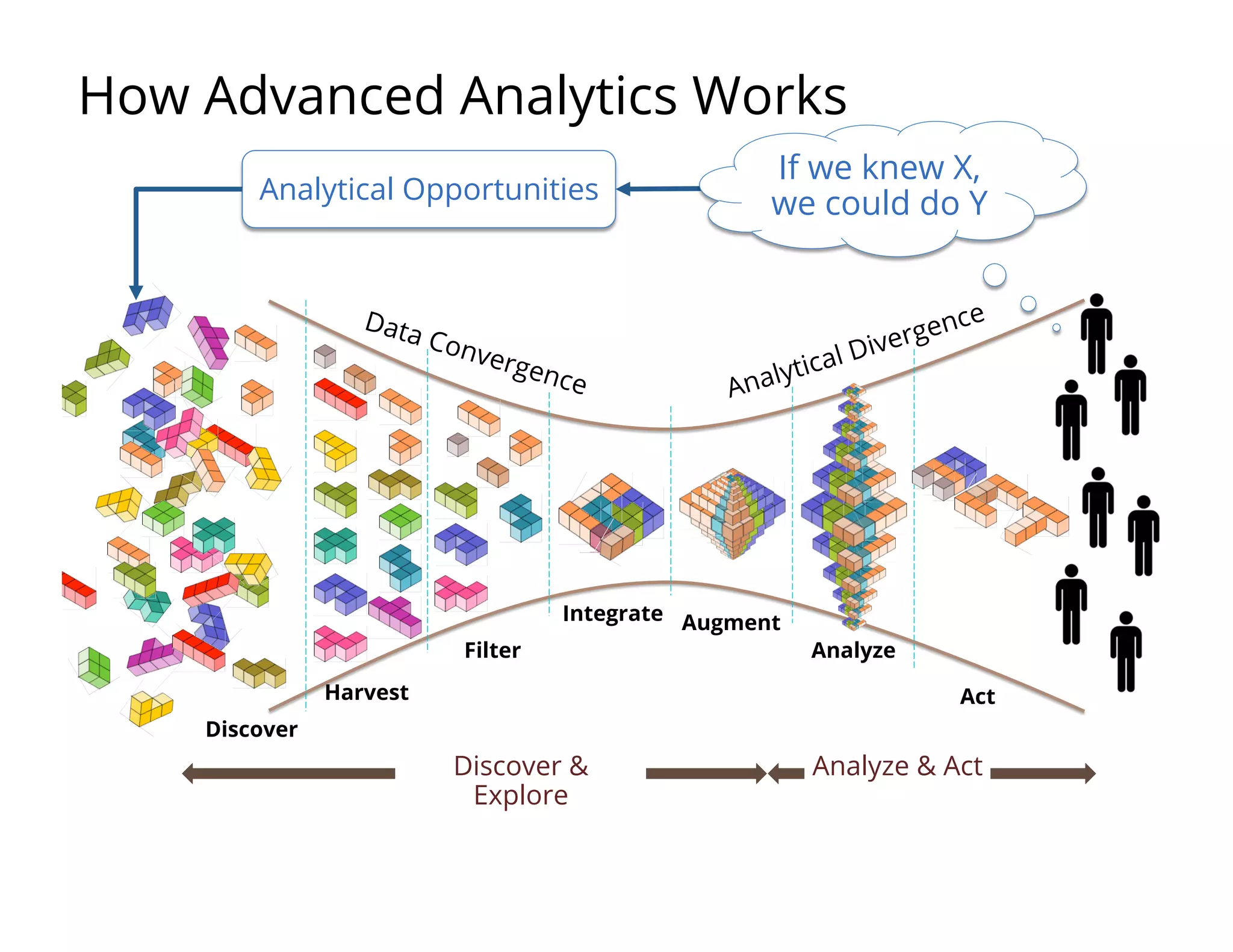 How Advanced Analytics Works

Analytical Opportunities

If we knew X, we could do Y

Data Convergence

Analytical Divergence

Discover

Harvest

Filter

Integrate

Augment

Analyze

Act

Discover & Explore

Analyze & Act